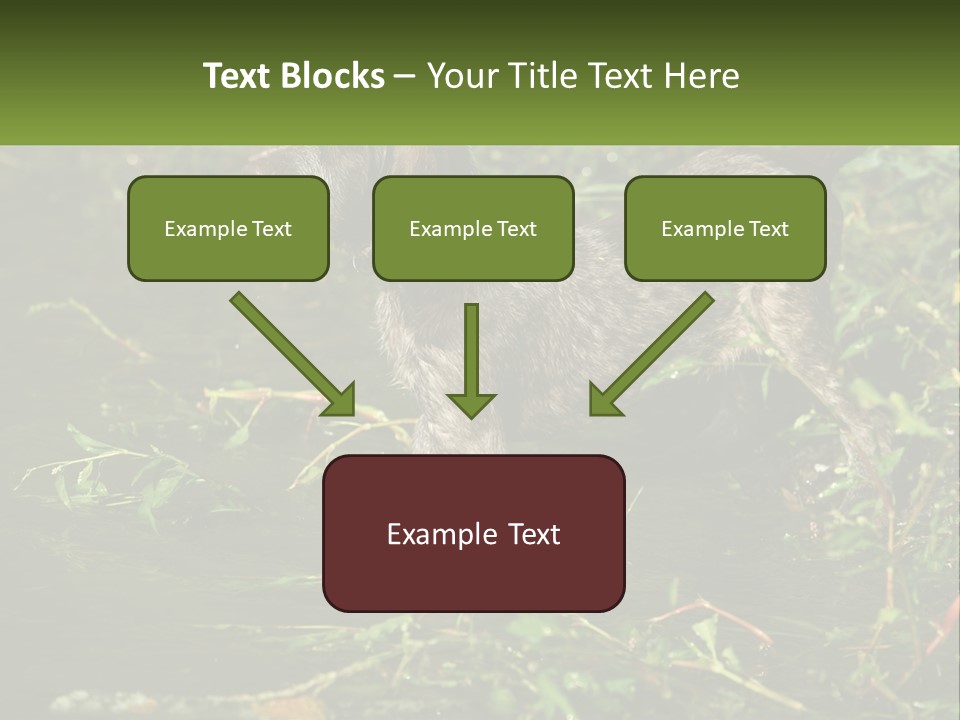 Text Blocks – Your Title Text Here

Example Text

Example Text

Example Text

Example Text